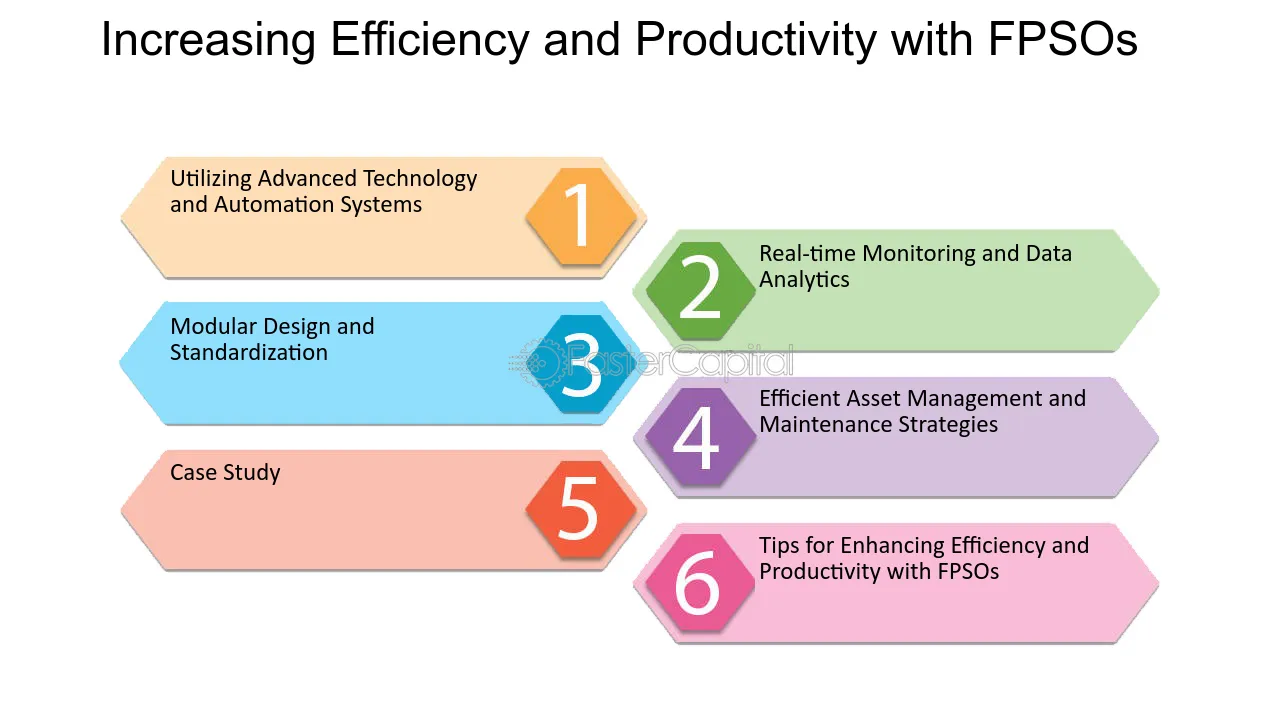 Increasing Efficiency and Productivity with FPSOs

Utilizing Advanced Technology and Automation Systems

1

2

Real-time Monitoring and Data Analytics

Modular Design and Standardization

3

4

Efficient Asset Management and Maintenance Strategies

Case Study

5

6

Tips for Enhancing Efficiency and Productivity with FPSOs

FasterCapital